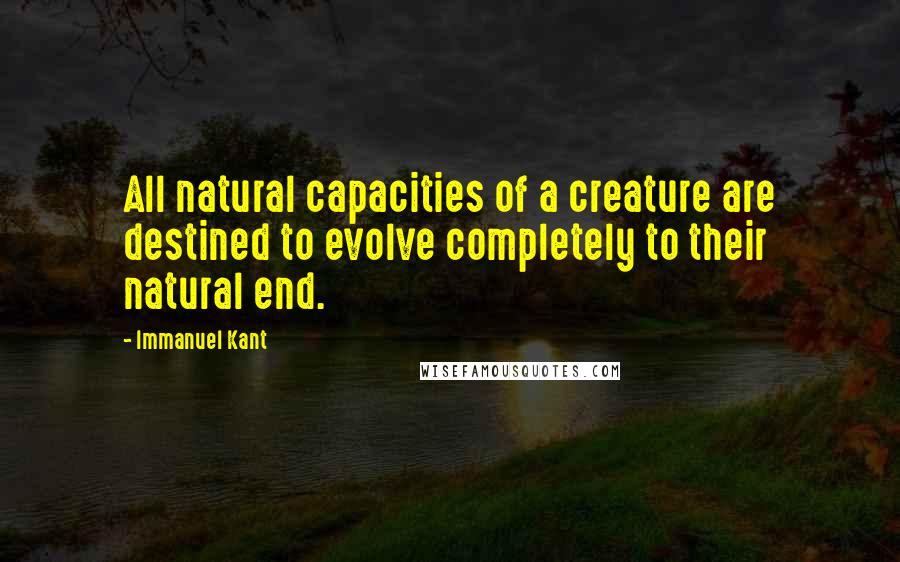 All natural capacities of a creature are destined to evolve completely to their natural end.

- Immanuel Kant

WISEFAMOUSQUOTES.COM